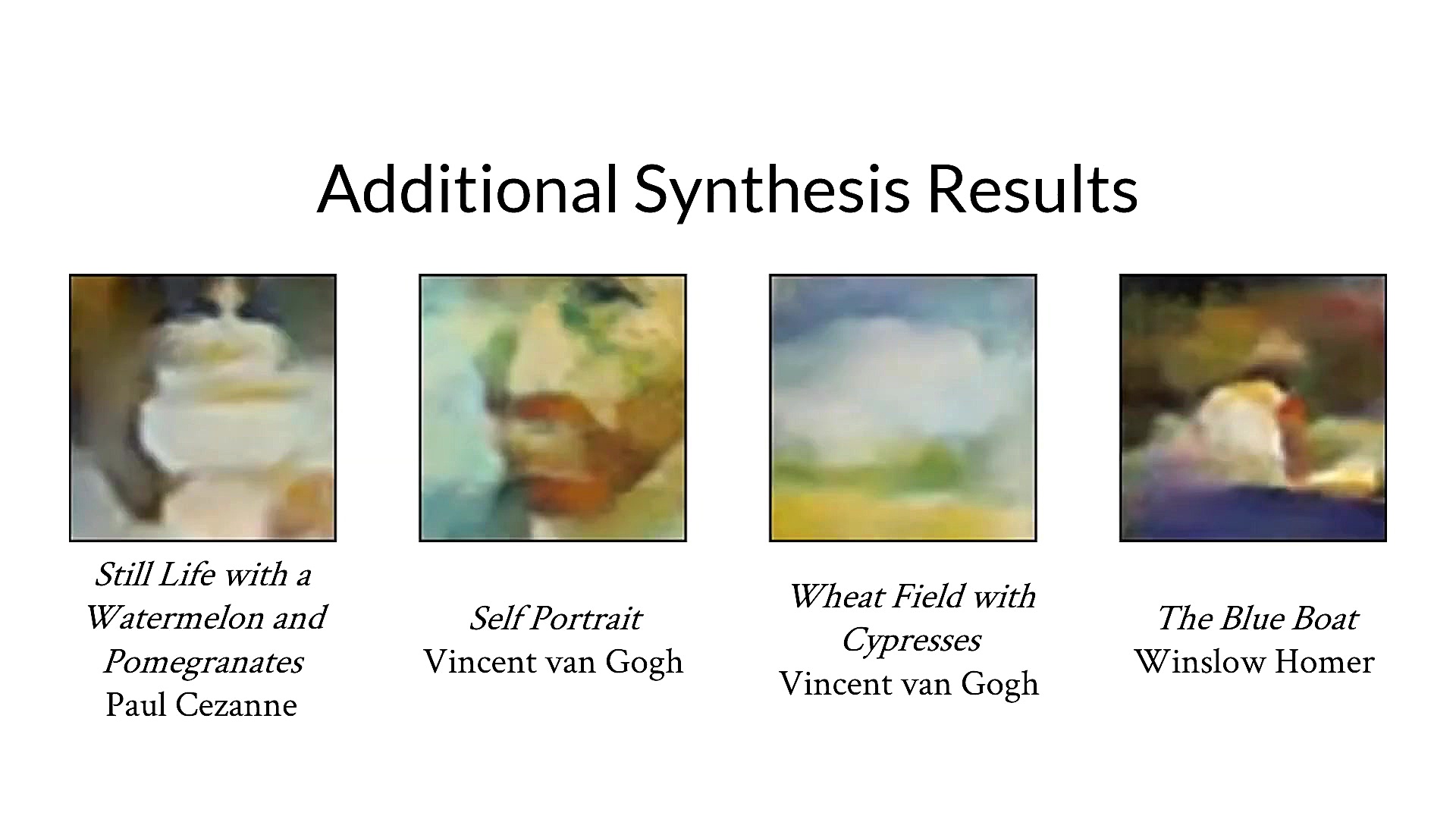 Additional Synthesis Results

Still Life with a Watermelon and Pomegranates
Paul Cezanne

Self Portrait
Vincent van Gogh

Wheat Field with Cypresses
Vincent van Gogh

The Blue Boat
Winslow Homer